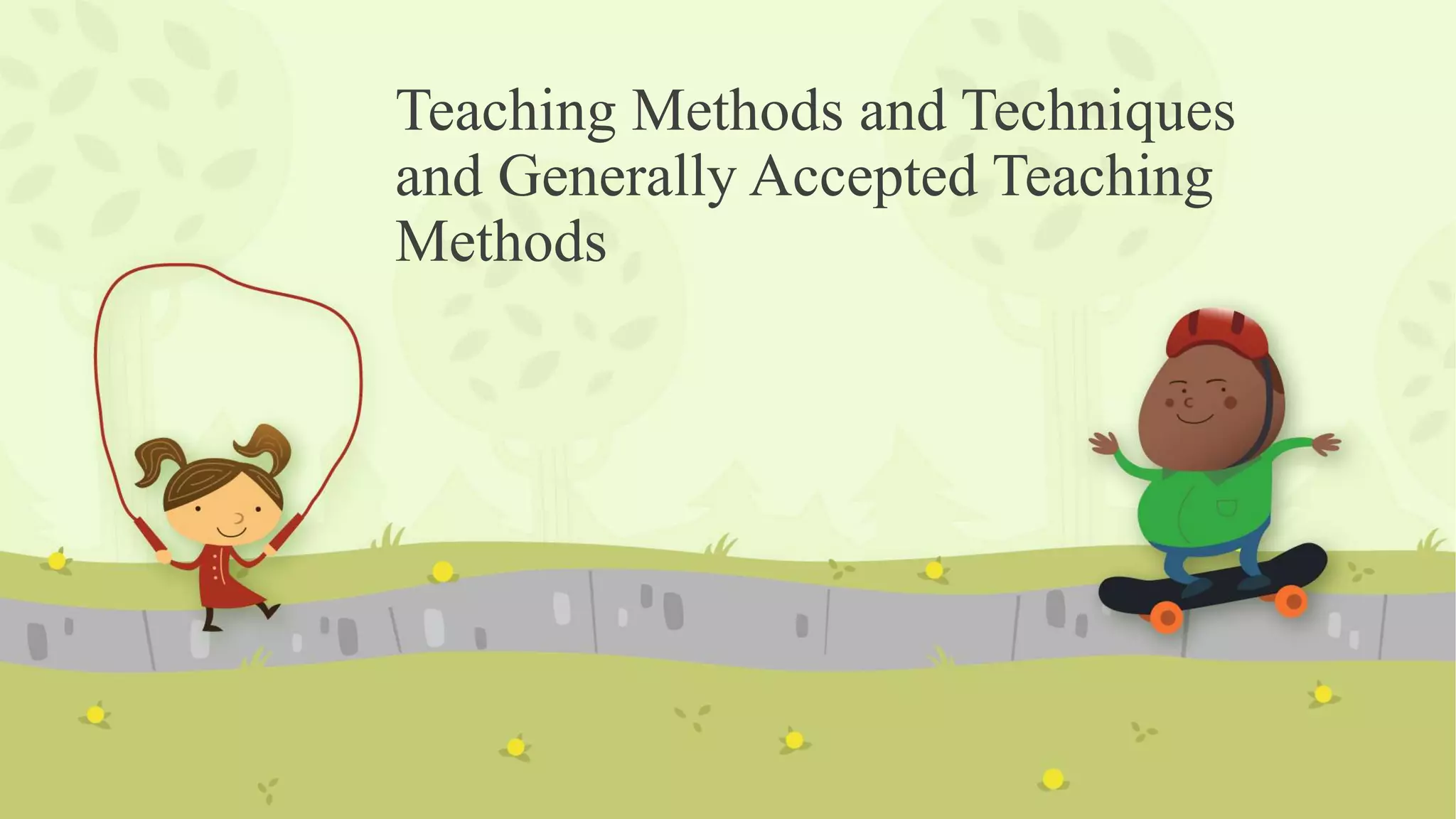 Teaching Methods and Techniques and Generally Accepted Teaching Methods